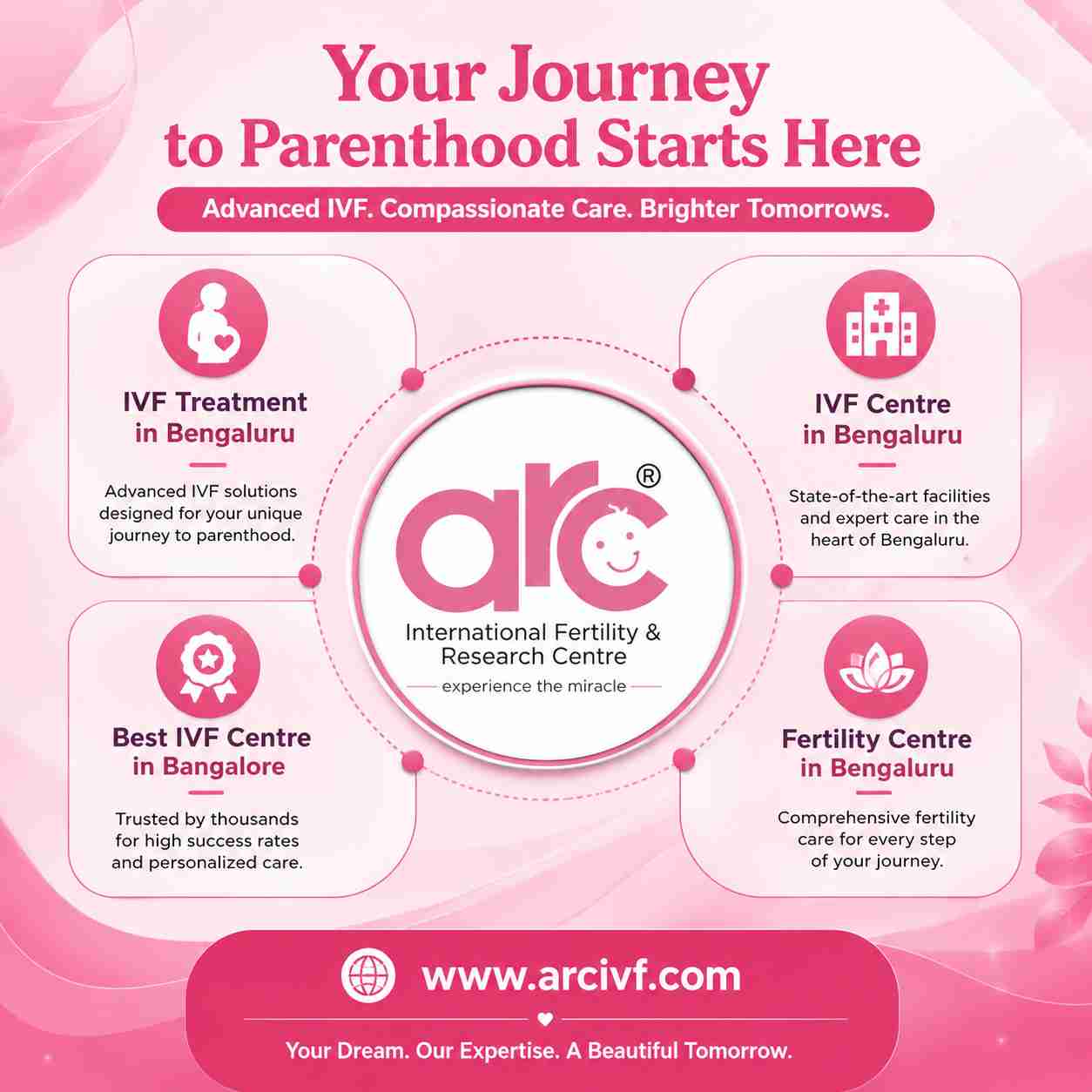 Your Journey to Parenthood Starts Here

Advanced IVF. Compassionate Care. Brighter Tomorrows.

IVF Treatment in Bengaluru

Advanced IVF solutions designed for your unique journey to parenthood.

Best IVF Centre in Bangalore

Trusted by thousands for high success rates and personalized care.

arc®

International Fertility & Research Centre

experience the miracle

IVF Centre in Bengaluru

State-of-the-art facilities and expert care in the heart of Bengaluru.

Fertility Centre in Bengaluru

Comprehensive fertility care for every step of your journey.

www.arcivf.com

Your Dream. Our Expertise. A Beautiful Tomorrow.